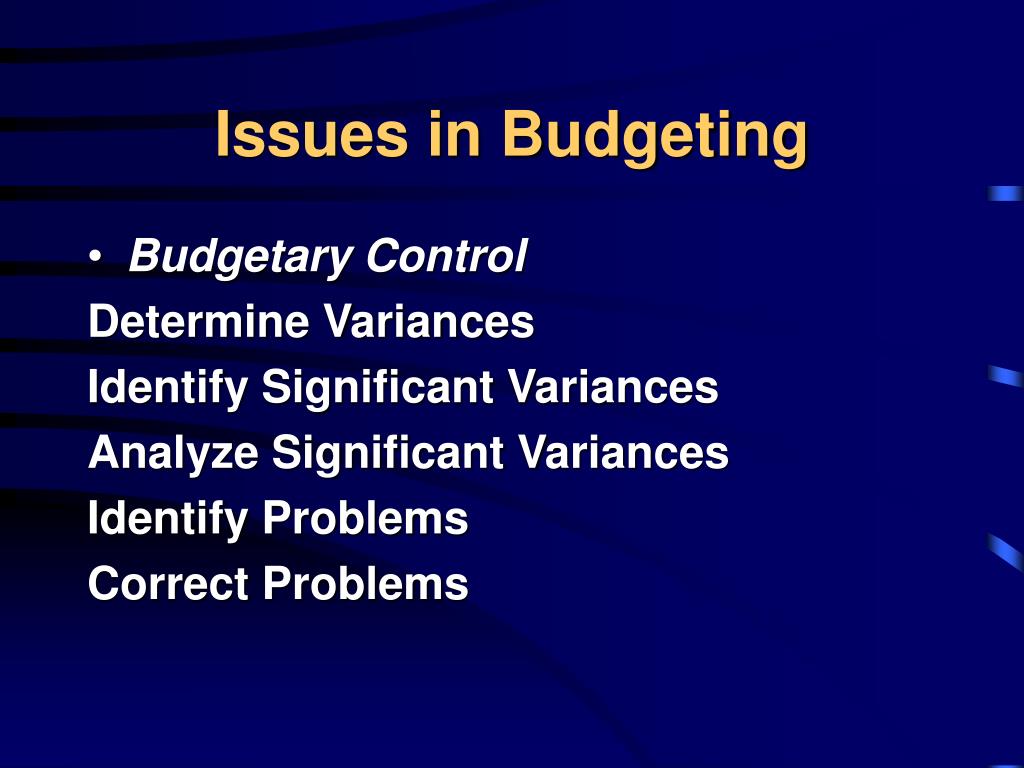 Issues in Budgeting

• Budgetary Control
Determine Variances
Identify Significant Variances
Analyze Significant Variances
Identify Problems
Correct Problems